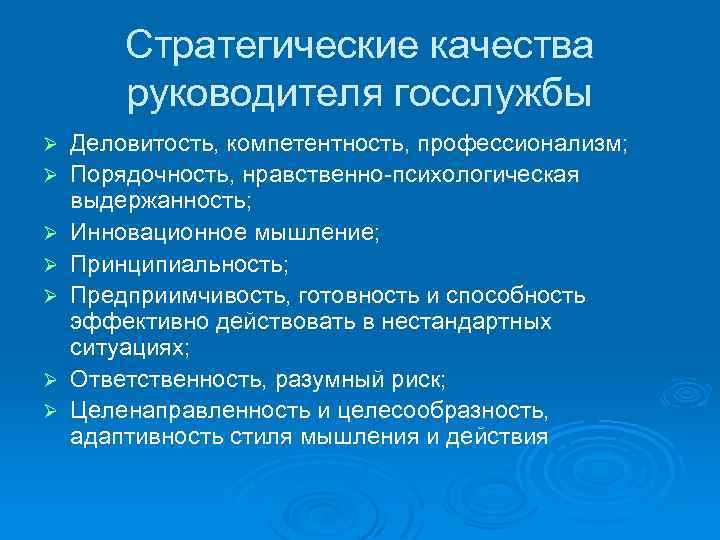 Стратегические качества руководителя госслужбы

➢ Деловитость, компетентность, профессионализм;
➢ Порядочность, нравственно-психологическая выдержанность;
➢ Инновационное мышление;
➢ Принципиальность;
➢ Предприимчивость, готовность и способность эффективно действовать в нестандартных ситуациях;
➢ Ответственность, разумный риск;
➢ Целенаправленность и целесообразность, адаптивность стиля мышления и действия